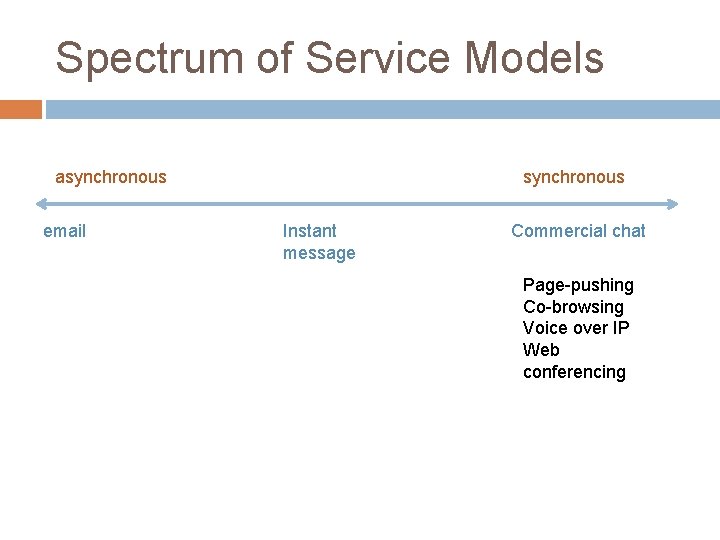 Spectrum of Service Models

asynchronous

synchronous

email

Instant message

Commercial chat

Page-pushing
Co-browsing
Voice over IP
Web conferencing